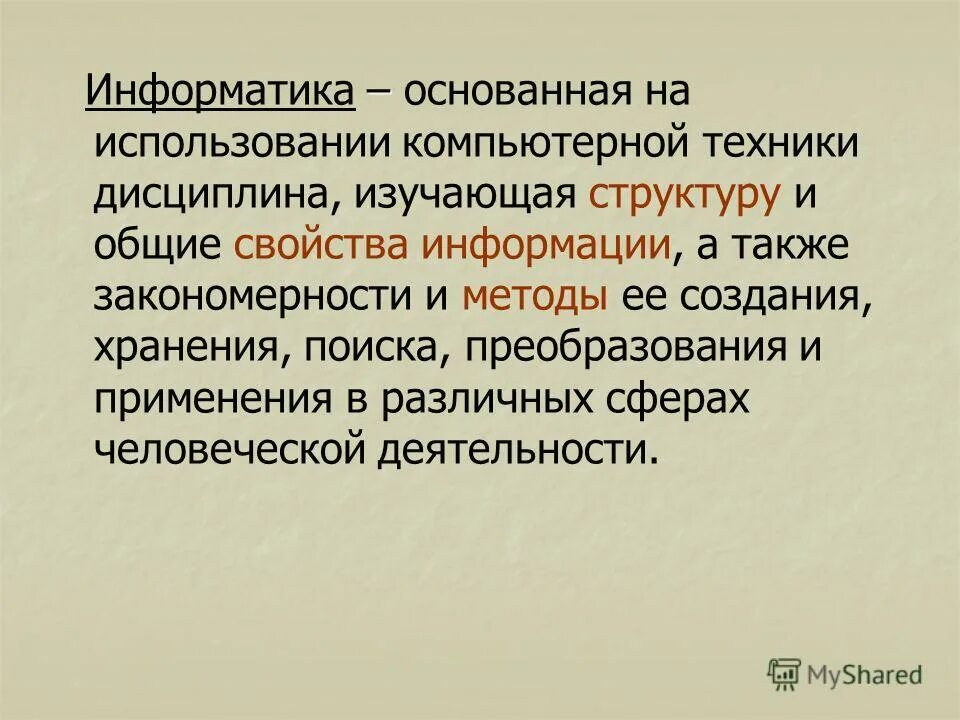 Информатика – основанная на использовании компьютерной техники дисциплина, изучающая структуру и общие свойства информации, а также закономерности и методы ее создания, хранения, поиска, преобразования и применения в различных сферах человеческой деятельности.

MyShared